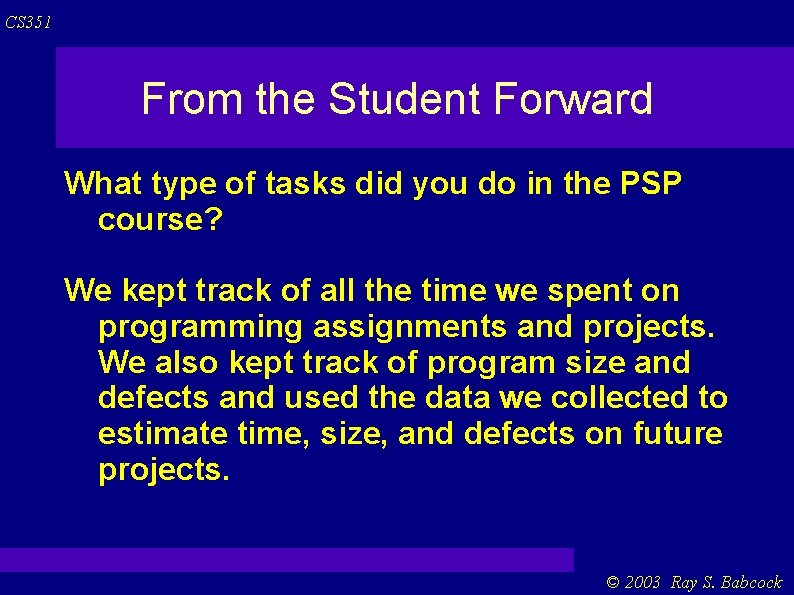 CS351

From the Student Forward

What type of tasks did you do in the PSP course?

We kept track of all the time we spent on programming assignments and projects. We also kept track of program size and defects and used the data we collected to estimate time, size, and defects on future projects.

© 2003 Ray S. Babcock